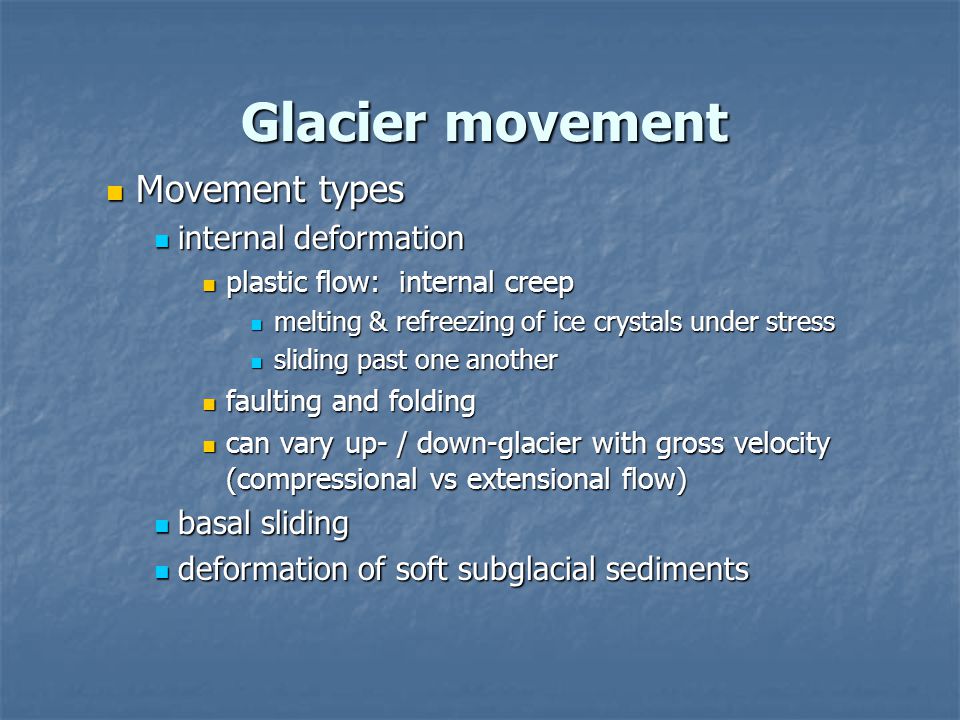 Glacier movement

- Movement types
  - internal deformation
    - plastic flow: internal creep
      - melting & refreezing of ice crystals under stress
      - sliding past one another
    - faulting and folding
    - can vary up- / down-glacier with gross velocity (compressional vs extensional flow)
  - basal sliding
  - deformation of soft subglacial sediments